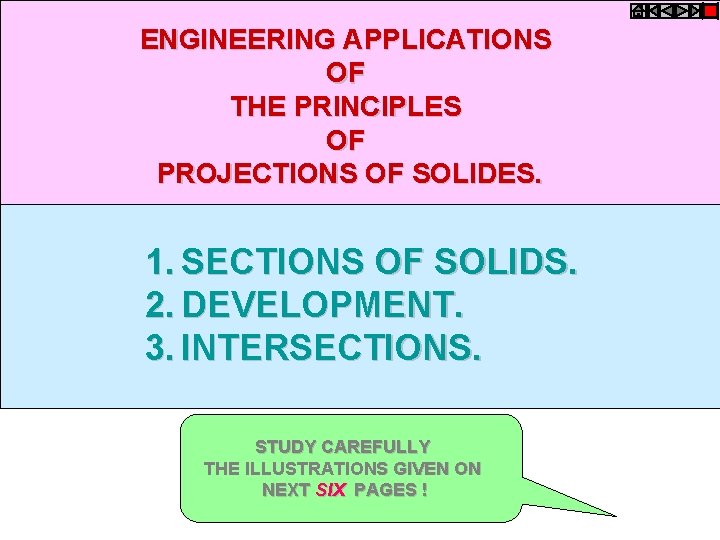 ENGINEERING APPLICATIONS
OF
THE PRINCIPLES
OF
PROJECTIONS OF SOLIDES.

1. SECTIONS OF SOLIDS.
2. DEVELOPMENT.
3. INTERSECTIONS.

STUDY CAREFULLY
THE ILLUSTRATIONS GIVEN ON
NEXT SIX PAGES !